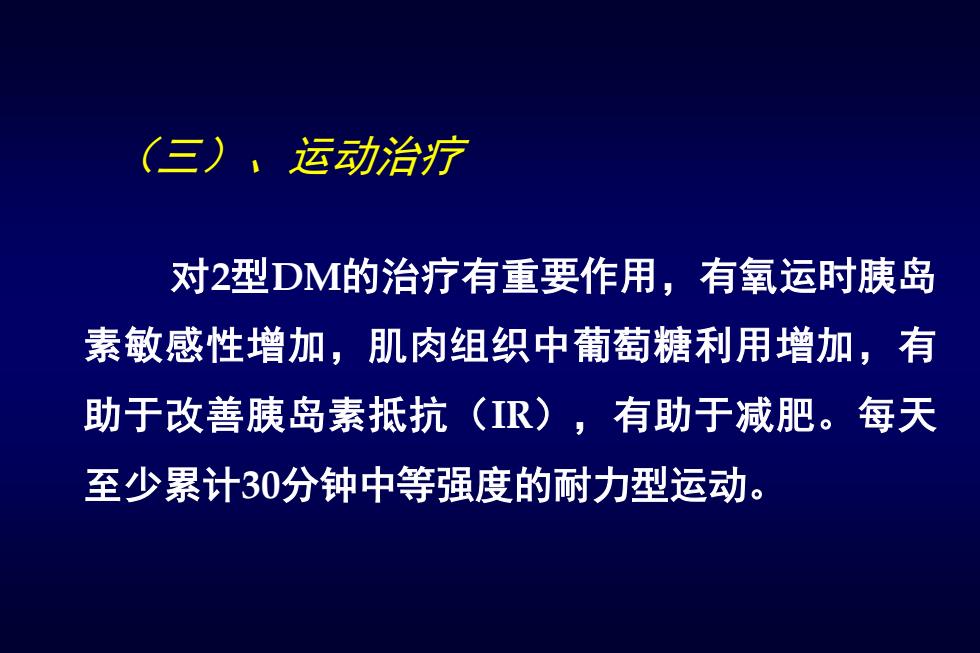 （三）、运动治疗

对2型DM的治疗有重要作用，有氧运时胰岛素敏感性增加，肌肉组织中葡萄糖利用增加，有助于改善胰岛素抵抗（IR），有助于减肥。每天至少累计30分钟中等强度的耐力型运动。